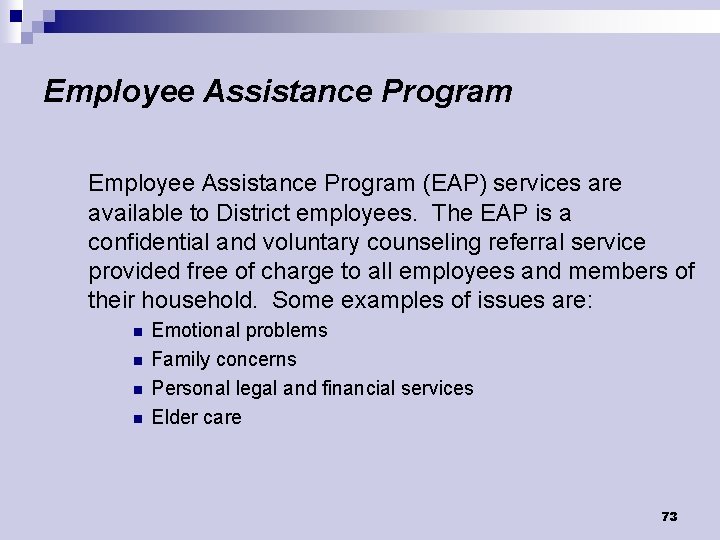 Employee Assistance Program

Employee Assistance Program (EAP) services are available to District employees. The EAP is a confidential and voluntary counseling referral service provided free of charge to all employees and members of their household. Some examples of issues are:

- Emotional problems
- Family concerns
- Personal legal and financial services
- Elder care

73